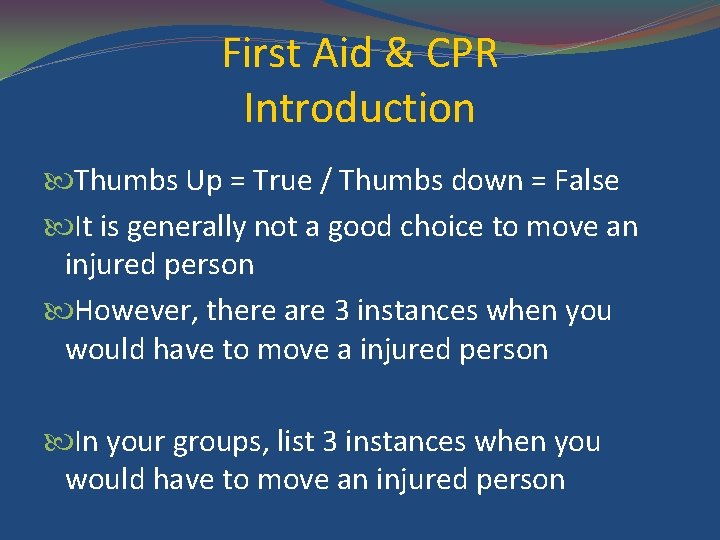 First Aid & CPR Introduction

Thumbs Up = True / Thumbs down = False

It is generally not a good choice to move an injured person

However, there are 3 instances when you would have to move a injured person

In your groups, list 3 instances when you would have to move an injured person